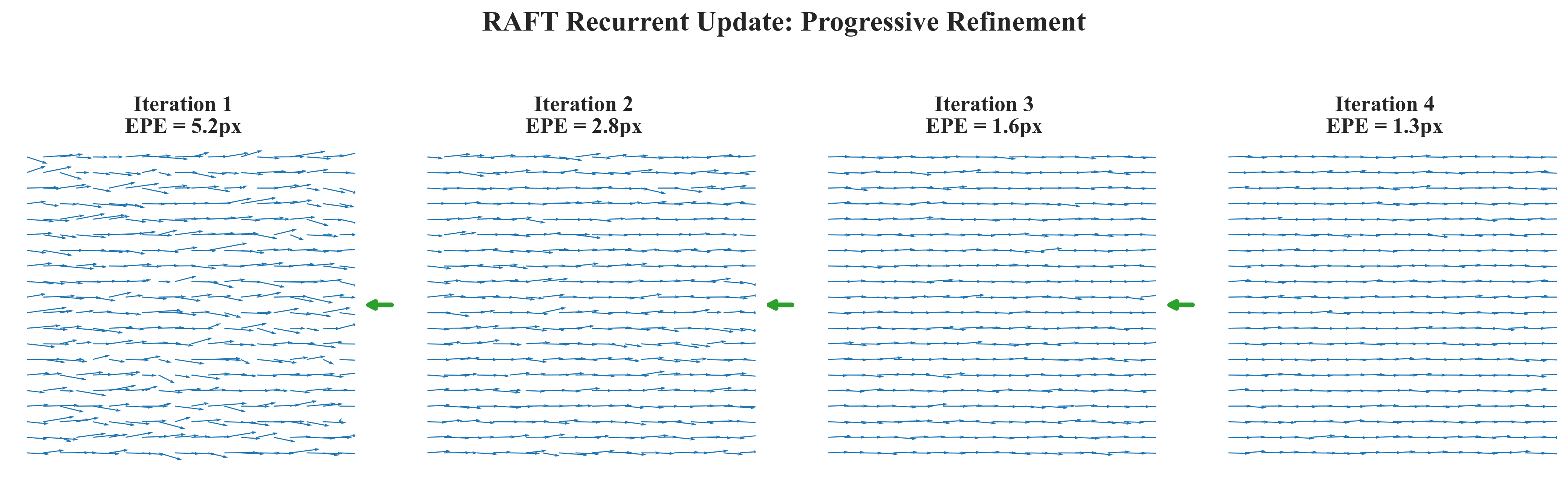 RAFT Recurrent Update: Progressive Refinement

Iteration 1
EPE = 5.2px

Iteration 2
EPE = 2.8px

Iteration 3
EPE = 1.6px

Iteration 4
EPE = 1.3px